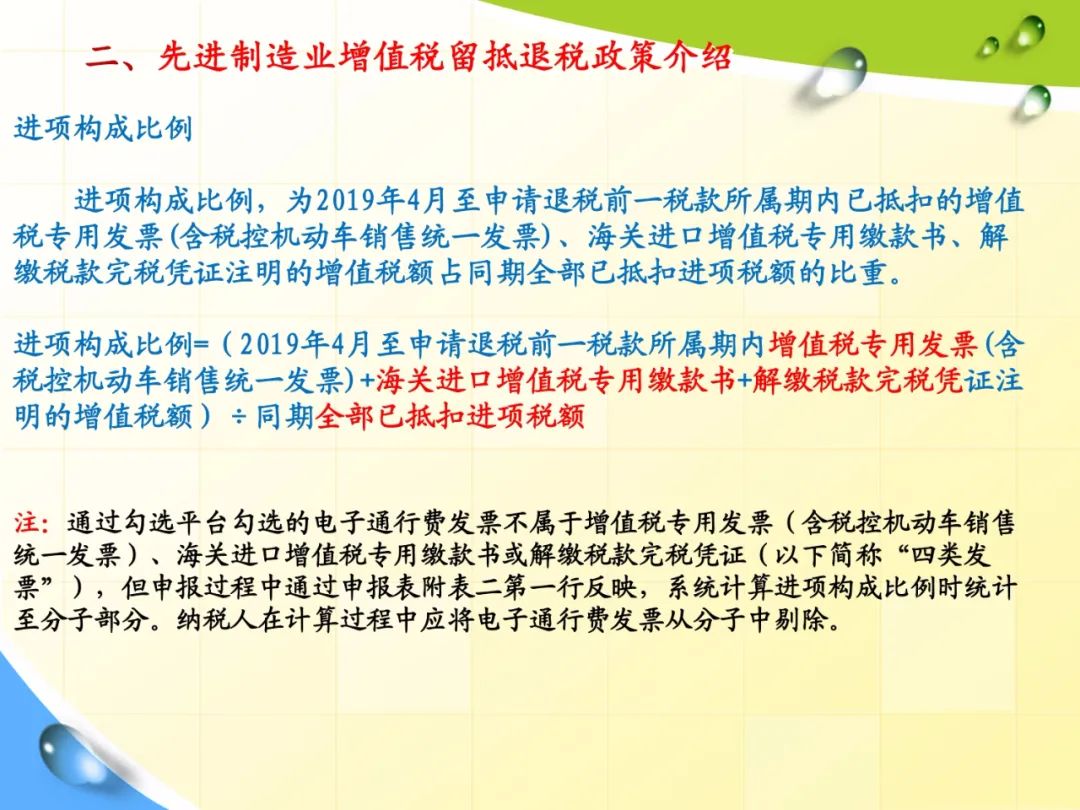 二、先进制造业增值税留抵退税政策介绍

进项构成比例

进项构成比例，为2019年4月至申请退税前一税款所属期内已抵扣的增值税专用发票(含税控机动车销售统一发票)、海关进口增值税专用缴款书、解缴税款完税凭证注明的增值税额占同期全部已抵扣进项税额的比重。

进项构成比例=（2019年4月至申请退税前一税款所属期内增值税专用发票(含税控机动车销售统一发票)+海关进口增值税专用缴款书+解缴税款完税凭证注明的增值税额）÷同期全部已抵扣进项税额

注：通过勾选平台勾选的电子通行费发票不属于增值税专用发票（含税控机动车销售统一发票）、海关进口增值税专用缴款书或解缴税款完税凭证（以下简称“四类发票”），但申报过程中通过申报表附表二第一行反映，系统计算进项构成比例时统计至分子部分。纳税人在计算过程中应将电子通行费发票从分子中剔除。